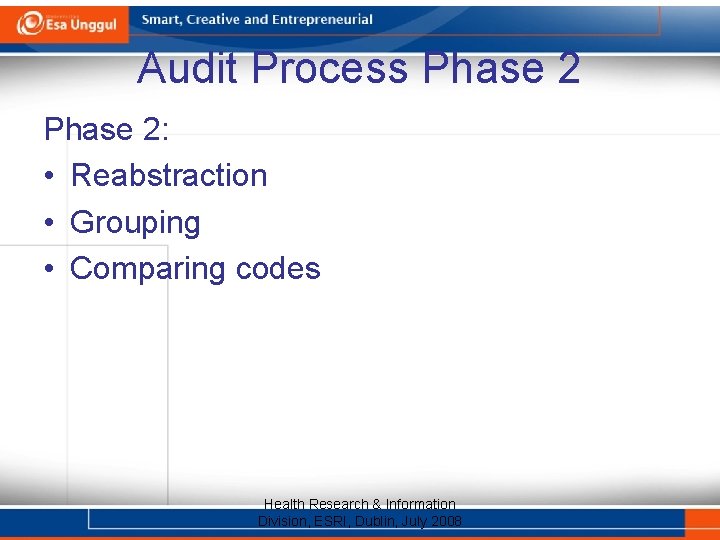 Esa Unggul

Smart, Creative and Entrepreneurial

Audit Process Phase 2

Phase 2:
• Reabstraction
• Grouping
• Comparing codes

Health Research & Information Division, ESRI, Dublin, July 2008